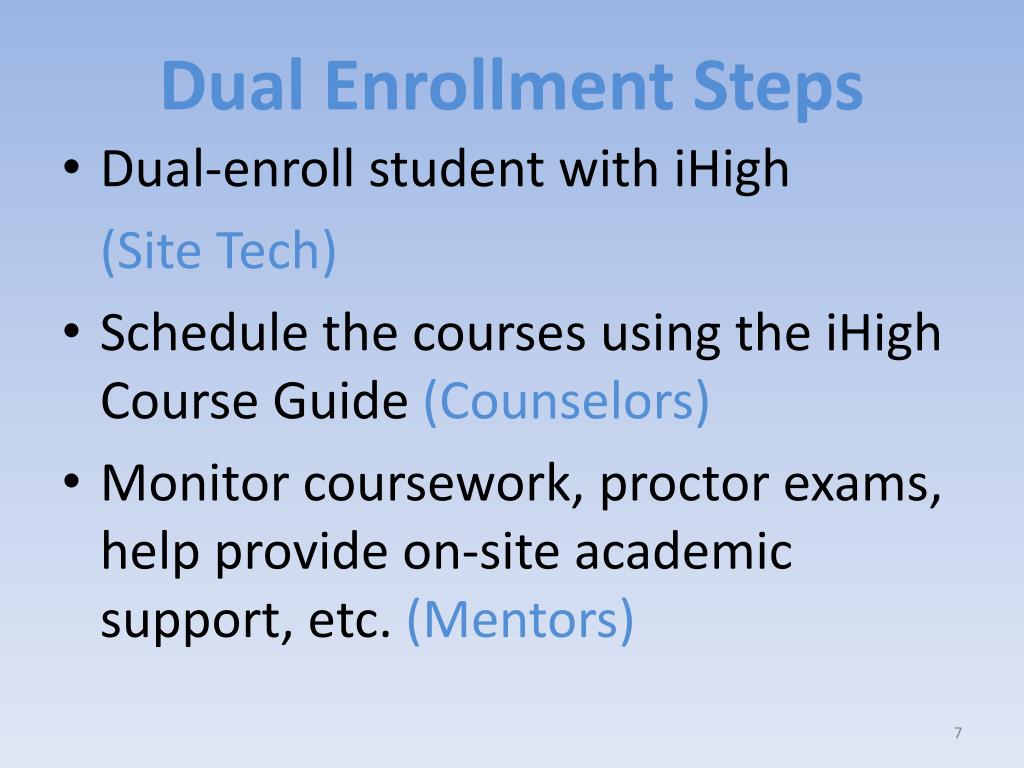 Dual Enrollment Steps

• Dual-enroll student with iHigh
(Site Tech)

• Schedule the courses using the iHigh Course Guide (Counselors)

• Monitor coursework, proctor exams, help provide on-site academic support, etc. (Mentors)

7